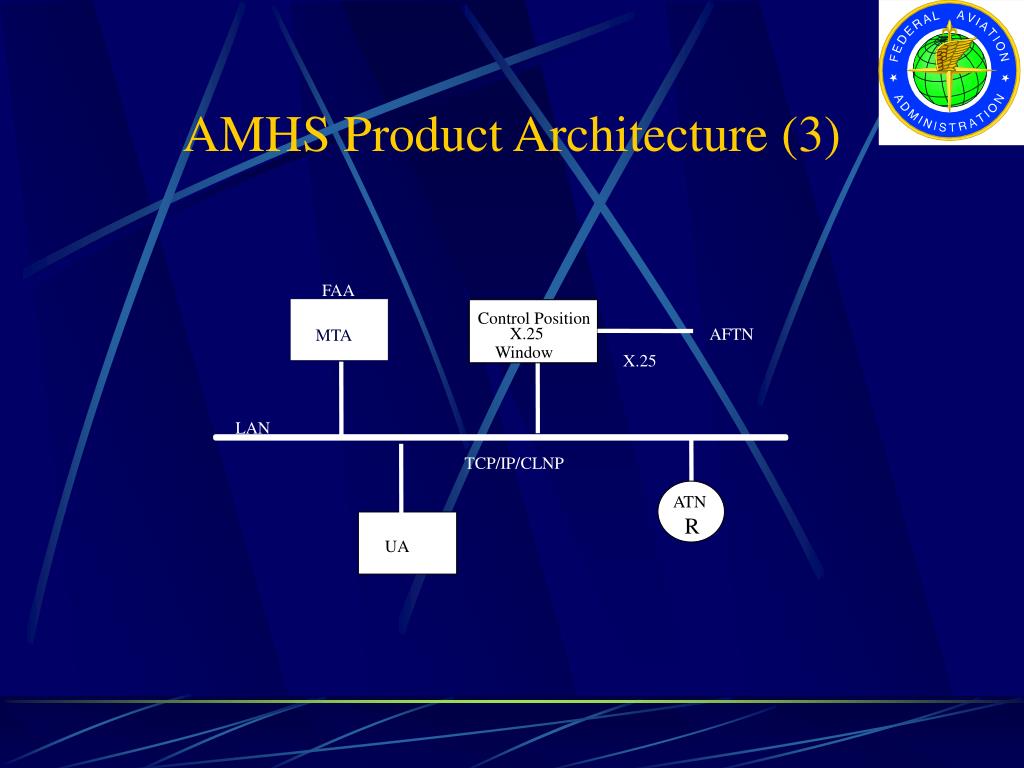 FEDERAL AVIATION ADMINISTRATION

AMHS Product Architecture (3)

FAA

MTA

Control Position
X.25
Window

AFTN

X.25

LAN

TCP/IP/CLNP

ATN
R

UA